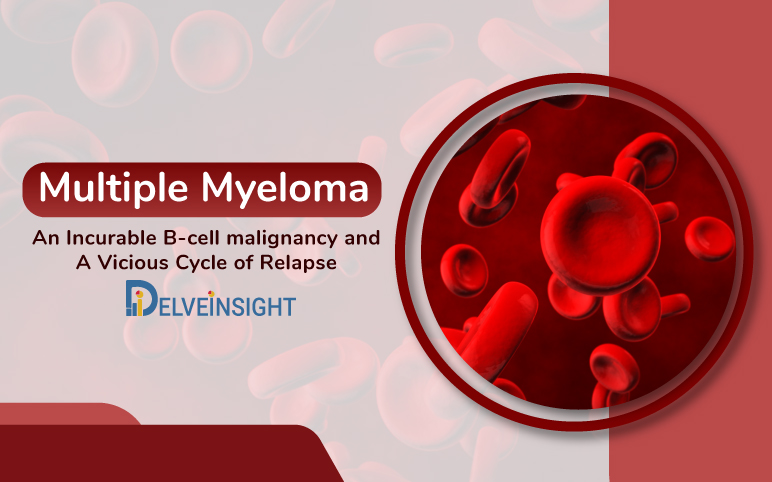 Multiple Myeloma

An Incurable B-cell malignancy and A Vicious Cycle of Relapse

DELVEINSIGHT